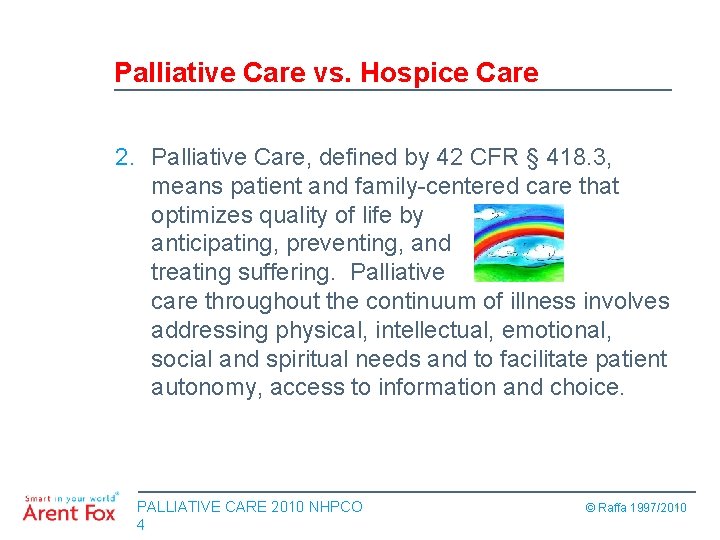 Palliative Care vs. Hospice Care

2. Palliative Care, defined by 42 CFR § 418.3, means patient and family-centered care that optimizes quality of life by anticipating, preventing, and treating suffering. Palliative care throughout the continuum of illness involves addressing physical, intellectual, emotional, social and spiritual needs and to facilitate patient autonomy, access to information and choice.

Smart in your world®
Arent Fox

PALLIATIVE CARE 2010 NHPCO
4

© Raffa 1997/2010